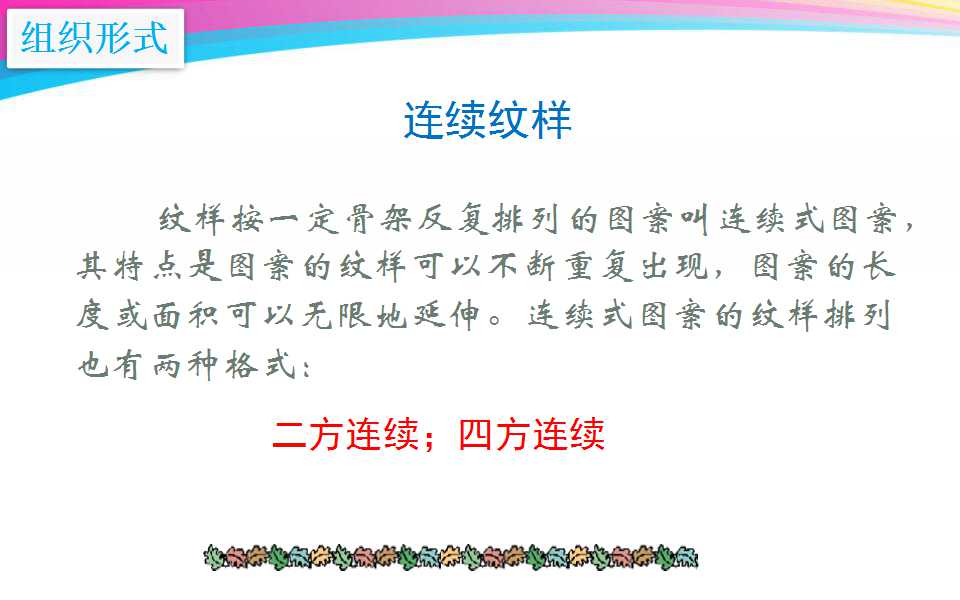 组织形式

连续纹样

纹样按一定骨架反复排列的图案叫连续式图案，其特点是图案的纹样可以不断重复出现，图案的长度或面积可以无限地延伸。连续式图案的纹样排列也有两种格式：

二方连续；四方连续